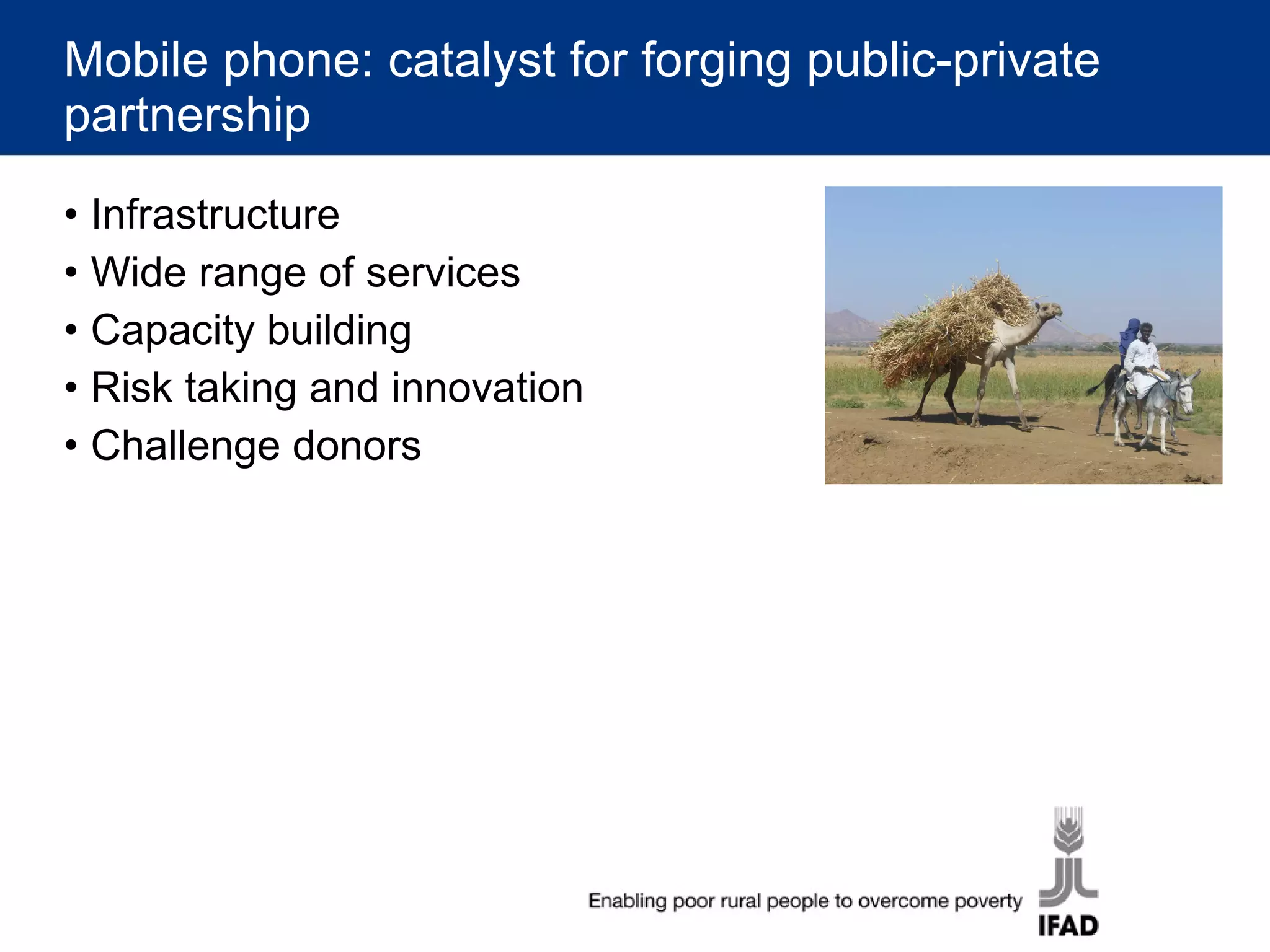 Mobile phone: catalyst for forging public-private partnership

• Infrastructure
• Wide range of services
• Capacity building
• Risk taking and innovation
• Challenge donors

Enabling poor rural people to overcome poverty

IFAD